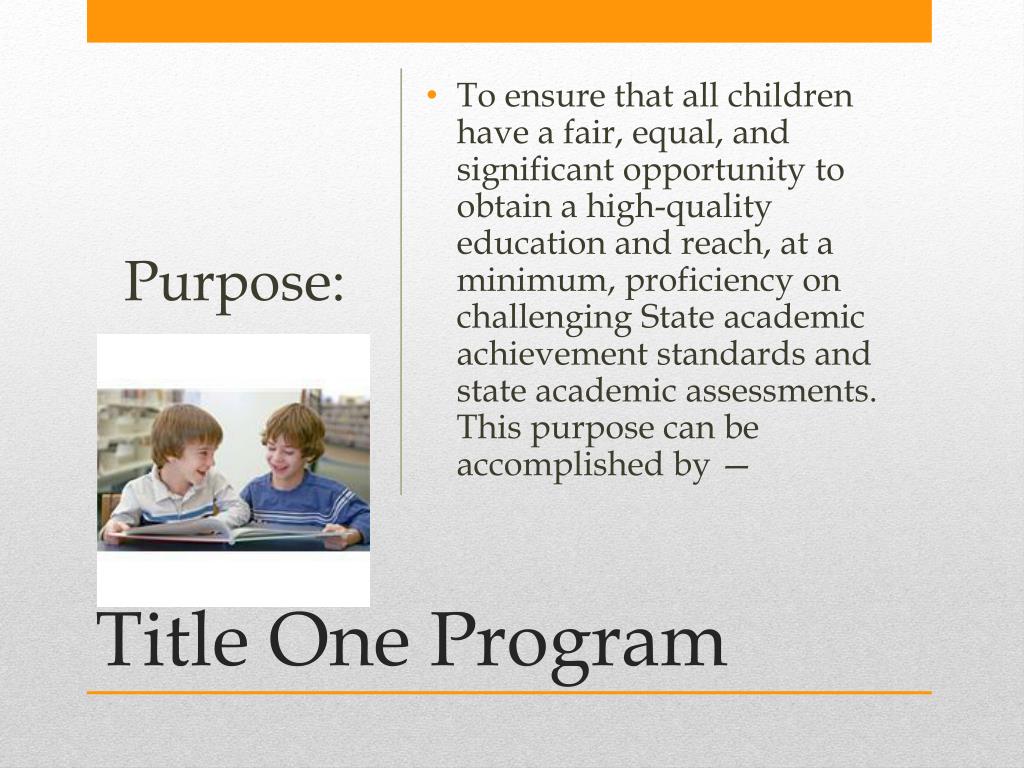 Purpose:

• To ensure that all children have a fair, equal, and significant opportunity to obtain a high-quality education and reach, at a minimum, proficiency on challenging State academic achievement standards and state academic assessments. This purpose can be accomplished by —

Title One Program